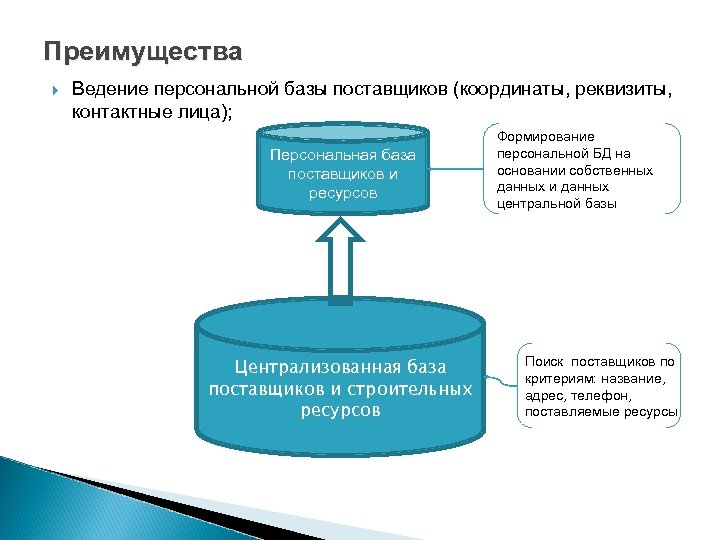 Преимущества

Ведение персональной базы поставщиков (координаты, реквизиты, контактные лица);

Персональная база поставщиков и ресурсов

Формирование персональной БД на основании собственных данных и данных центральной базы

Централизованная база поставщиков и строительных ресурсов

Поиск поставщиков по критериям: название, адрес, телефон, поставляемые ресурсы